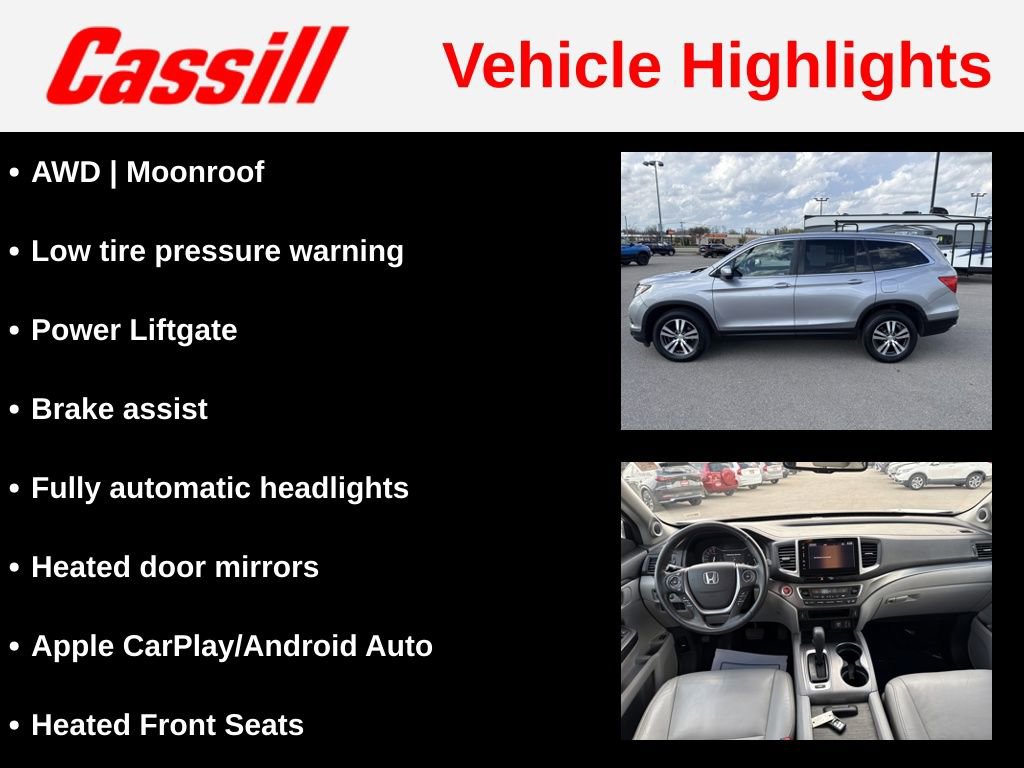 Cassill

Vehicle Highlights

• AWD | Moonroof

• Low tire pressure warning

• Power Liftgate

• Brake assist

• Fully automatic headlights

• Heated door mirrors

• Apple CarPlay/Android Auto

• Heated Front Seats